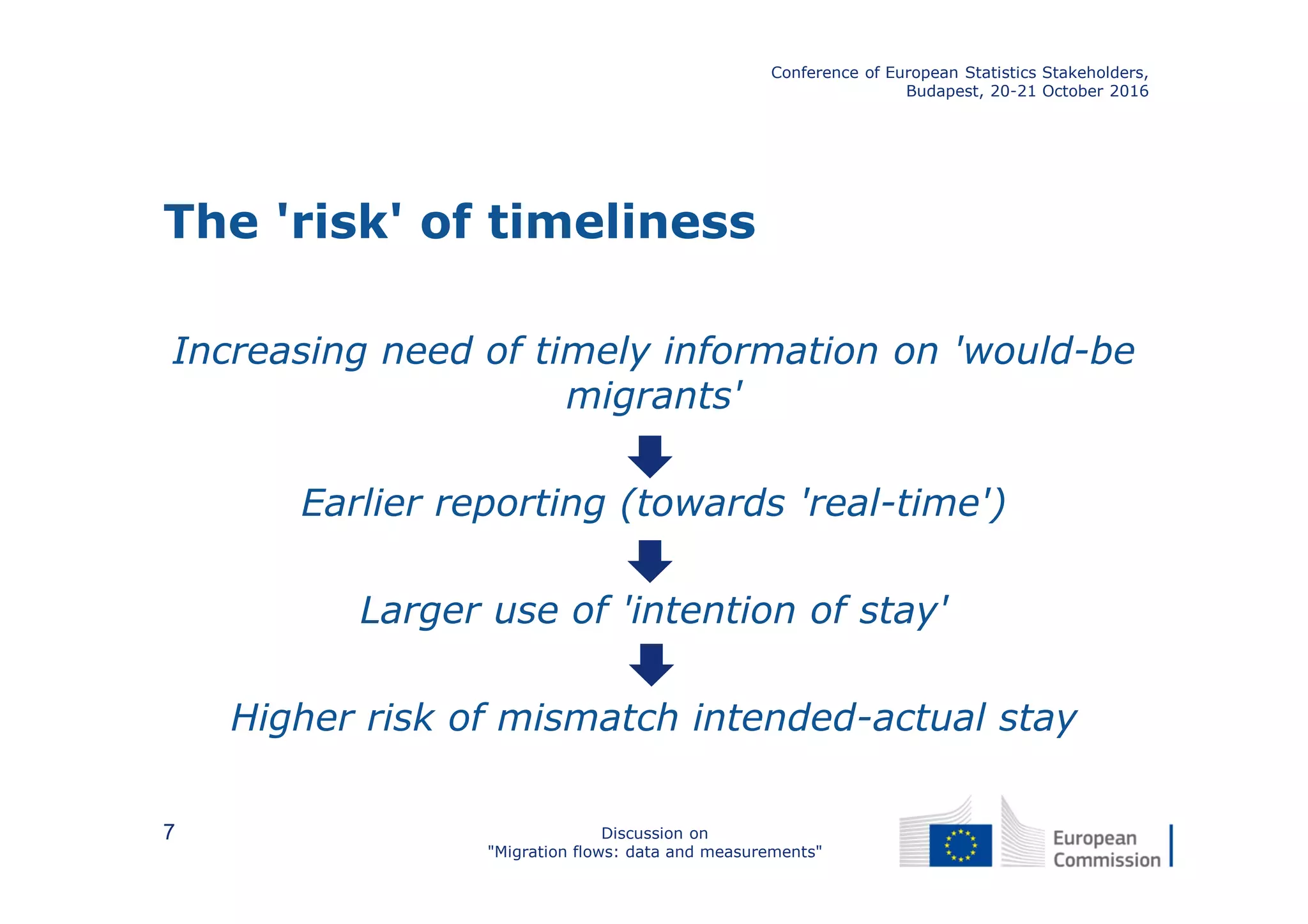 Conference of European Statistics Stakeholders, Budapest, 20-21 October 2016

The 'risk' of timeliness

Increasing need of timely information on 'would-be migrants'

Earlier reporting (towards 'real-time')

Larger use of 'intention of stay'

Higher risk of mismatch intended-actual stay

7

Discussion on "Migration flows: data and measurements"

European Commission